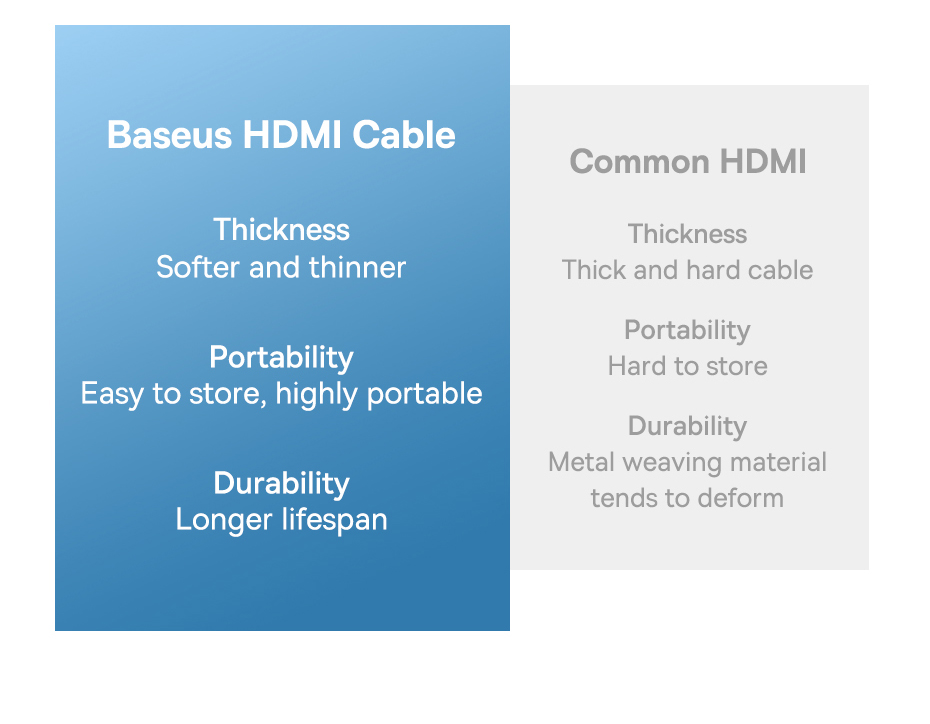 Baseus HDMI Cable

Thickness
Softer and thinner

Portability
Easy to store, highly portable

Durability
Longer lifespan

Common HDMI

Thickness
Thick and hard cable

Portability
Hard to store

Durability
Metal weaving material tends to deform